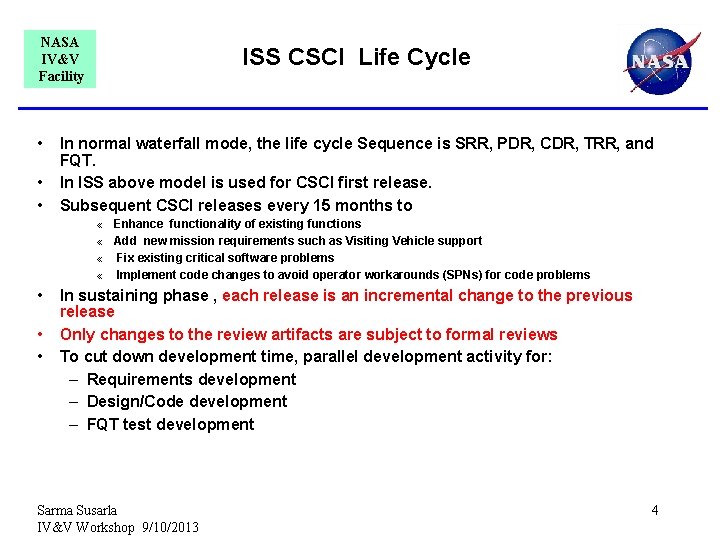 NASA IV&V Facility

ISS CSCI Life Cycle

NASA

• In normal waterfall mode, the life cycle Sequence is SRR, PDR, CDR, TRR, and FQT.
• In ISS above model is used for CSCI first release.
• Subsequent CSCI releases every 15 months to
  « Enhance functionality of existing functions
  « Add new mission requirements such as Visiting Vehicle support
  « Fix existing critical software problems
  « Implement code changes to avoid operator workarounds (SPNs) for code problems
• In sustaining phase , each release is an incremental change to the previous release
• Only changes to the review artifacts are subject to formal reviews
• To cut down development time, parallel development activity for:
  – Requirements development
  – Design/Code development
  – FQT test development

Sarma Susarla
IV&V Workshop 9/10/2013

4